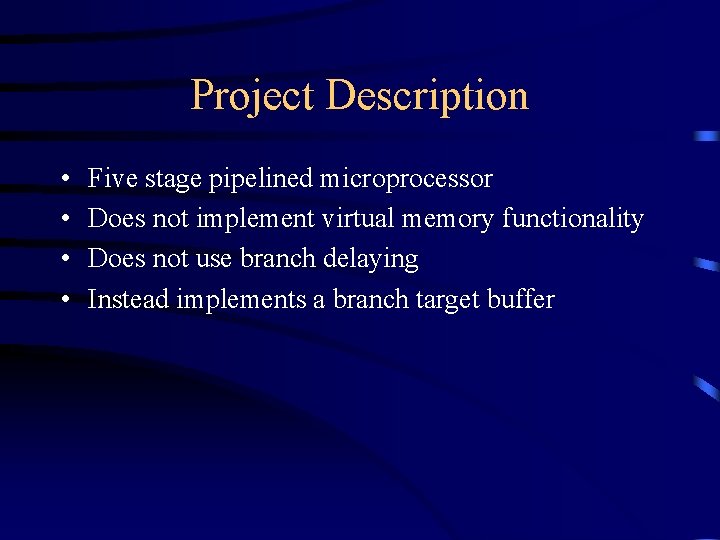 Project Description

• Five stage pipelined microprocessor
• Does not implement virtual memory functionality
• Does not use branch delaying
• Instead implements a branch target buffer